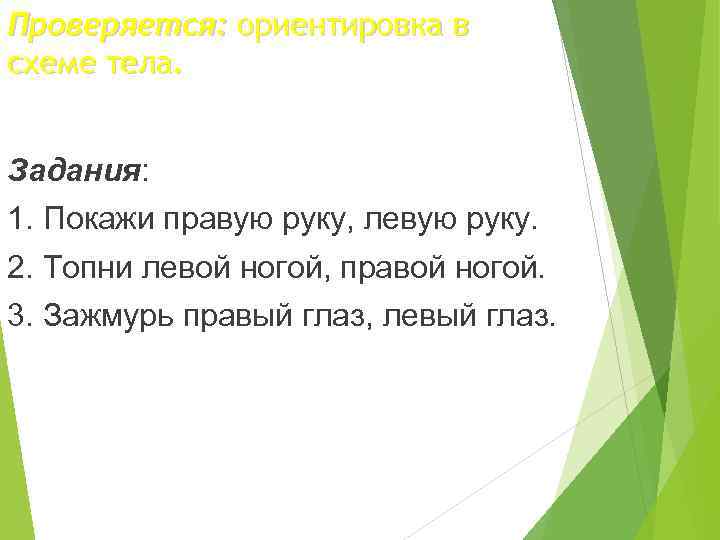 Проверяется: ориентировка в схеме тела.

Задания:

1. Покажи правую руку, левую руку.

2. Топни левой ногой, правой ногой.

3. Зажмурь правый глаз, левый глаз.